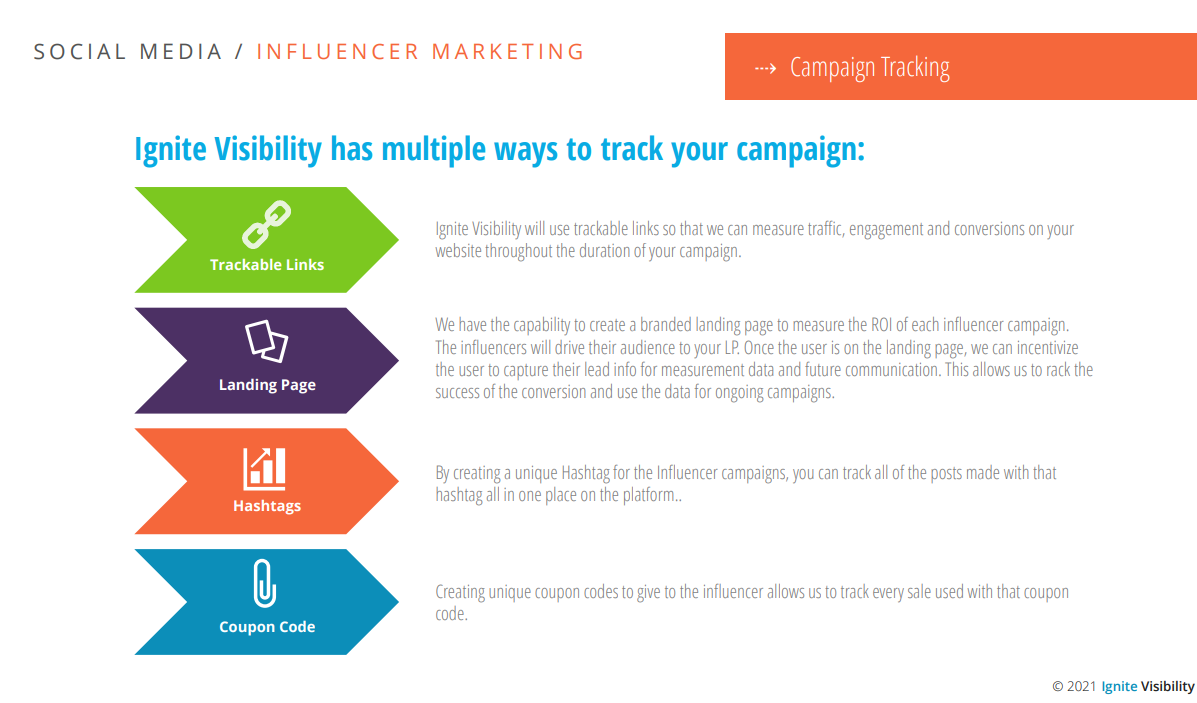 SOCIAL MEDIA / INFLUENCER MARKETING

⇢ Campaign Tracking

Ignite Visibility has multiple ways to track your campaign:

Trackable Links

Ignite Visibility will use trackable links so that we can measure traffic, engagement and conversions on your website throughout the duration of your campaign.

Landing Page

We have the capability to create a branded landing page to measure the ROI of each influencer campaign. The influencers will drive their audience to your LP. Once the user is on the landing page, we can incentivize the user to capture their lead info for measurement data and future communication. This allows us to rack the success of the conversion and use the data for ongoing campaigns.

Hashtags

By creating a unique Hashtag for the Influencer campaigns, you can track all of the posts made with that hashtag all in one place on the platform..

Coupon Code

Creating unique coupon codes to give to the influencer allows us to track every sale used with that coupon code.

© 2021 Ignite Visibility